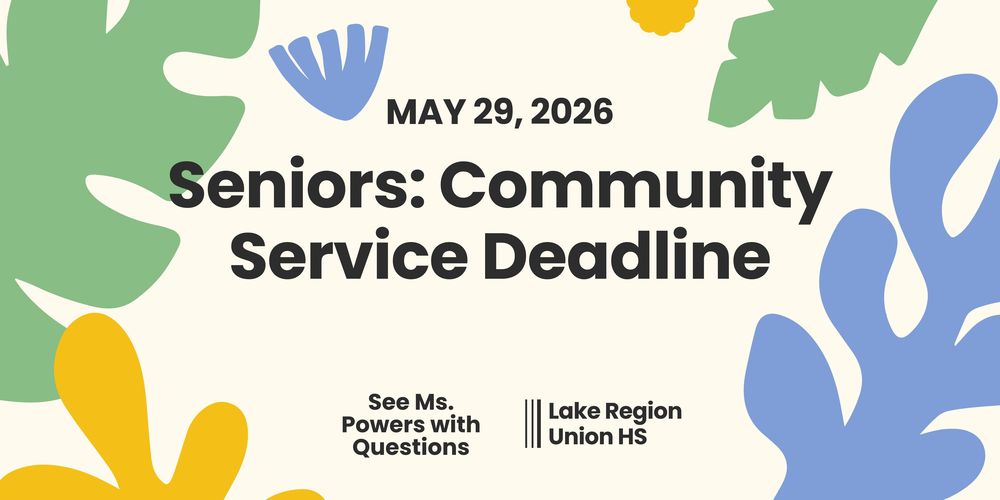 MAY 29, 2026

Seniors: Community Service Deadline

See Ms. Powers with Questions

Lake Region Union HS